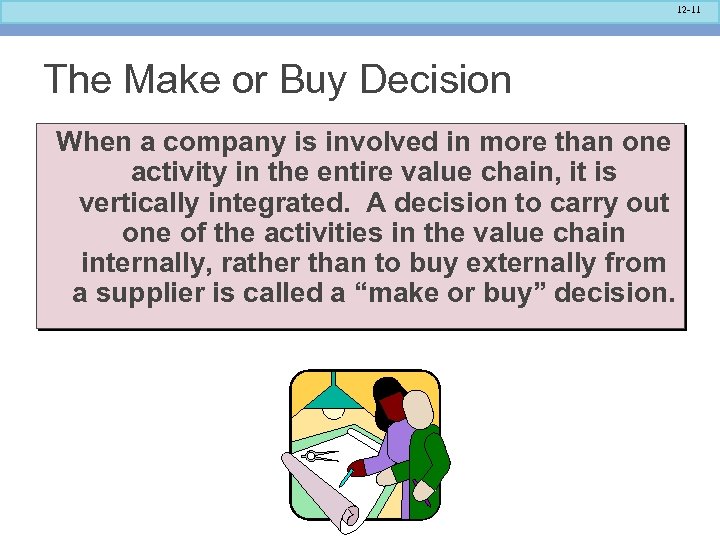 12-11

The Make or Buy Decision

When a company is involved in more than one activity in the entire value chain, it is vertically integrated. A decision to carry out one of the activities in the value chain internally, rather than to buy externally from a supplier is called a “make or buy” decision.